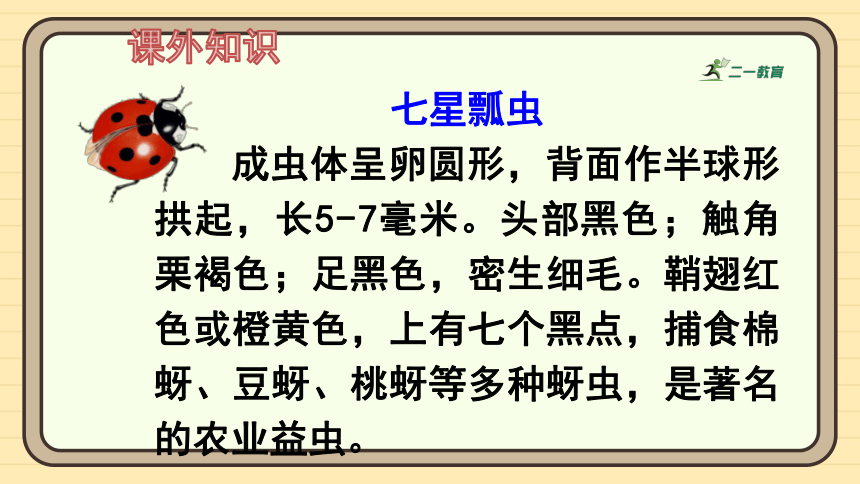 课外知识

二一教育

七星瓢虫

成虫体呈卵圆形，背面作半球形拱起，长5-7毫米。头部黑色；触角栗褐色；足黑色，密生细毛。鞘翅红色或橙黄色，上有七个黑点，捕食棉蚜、豆蚜、桃蚜等多种蚜虫，是著名的农业益虫。